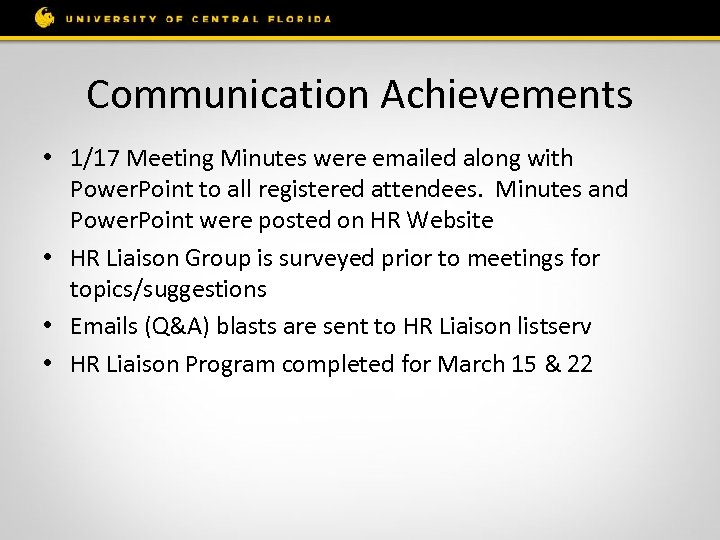 UNIVERSITY OF CENTRAL FLORIDA

Communication Achievements

• 1/17 Meeting Minutes were emailed along with PowerPoint to all registered attendees. Minutes and PowerPoint were posted on HR Website
• HR Liaison Group is surveyed prior to meetings for topics/suggestions
• Emails (Q&A) blasts are sent to HR Liaison listserv
• HR Liaison Program completed for March 15 & 22